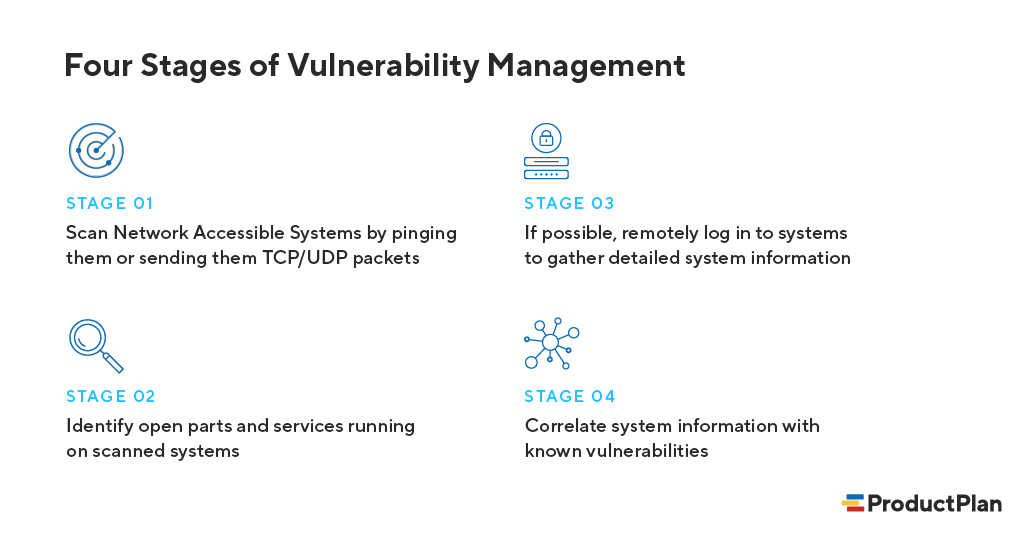 Four Stages of Vulnerability Management

STAGE 01
Scan Network Accessible Systems by pinging them or sending them TCP/UDP packets

STAGE 02
Identify open parts and services running on scanned systems

STAGE 03
If possible, remotely log in to systems to gather detailed system information

STAGE 04
Correlate system information with known vulnerabilities

ProductPlan